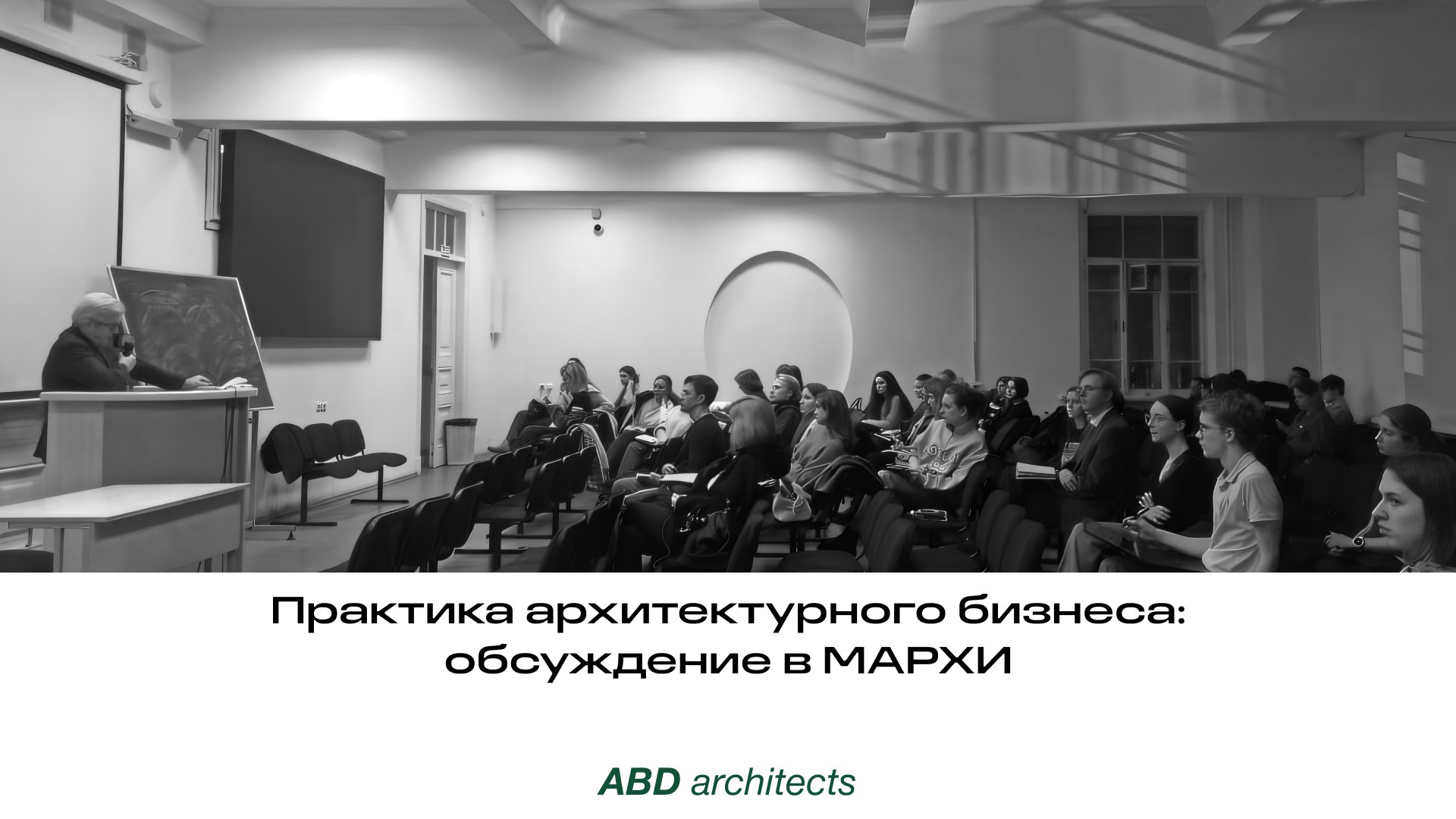 Практика архитектурного бизнеса: обсуждение в МАРХИ

ABD architects